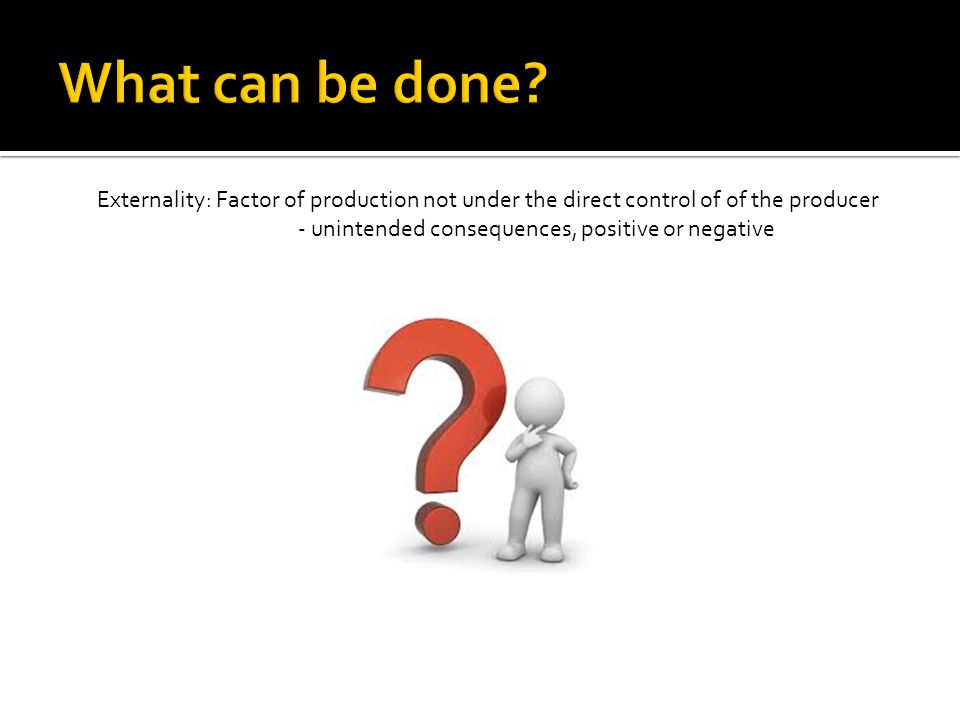 What can be done?

Externality: Factor of production not under the direct control of of the producer
- unintended consequences, positive or negative